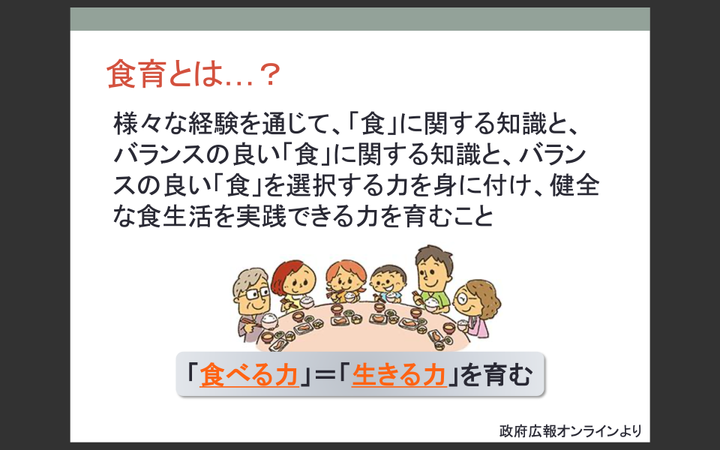 食育とは…？

様々な経験を通じて、「食」に関する知識と、バランスの良い「食」に関する知識と、バランスの良い「食」を選択する力を身に付け、健全な食生活を実践できる力を育むこと

「食べる力」＝「生きる力」を育む

政府広報オンラインより